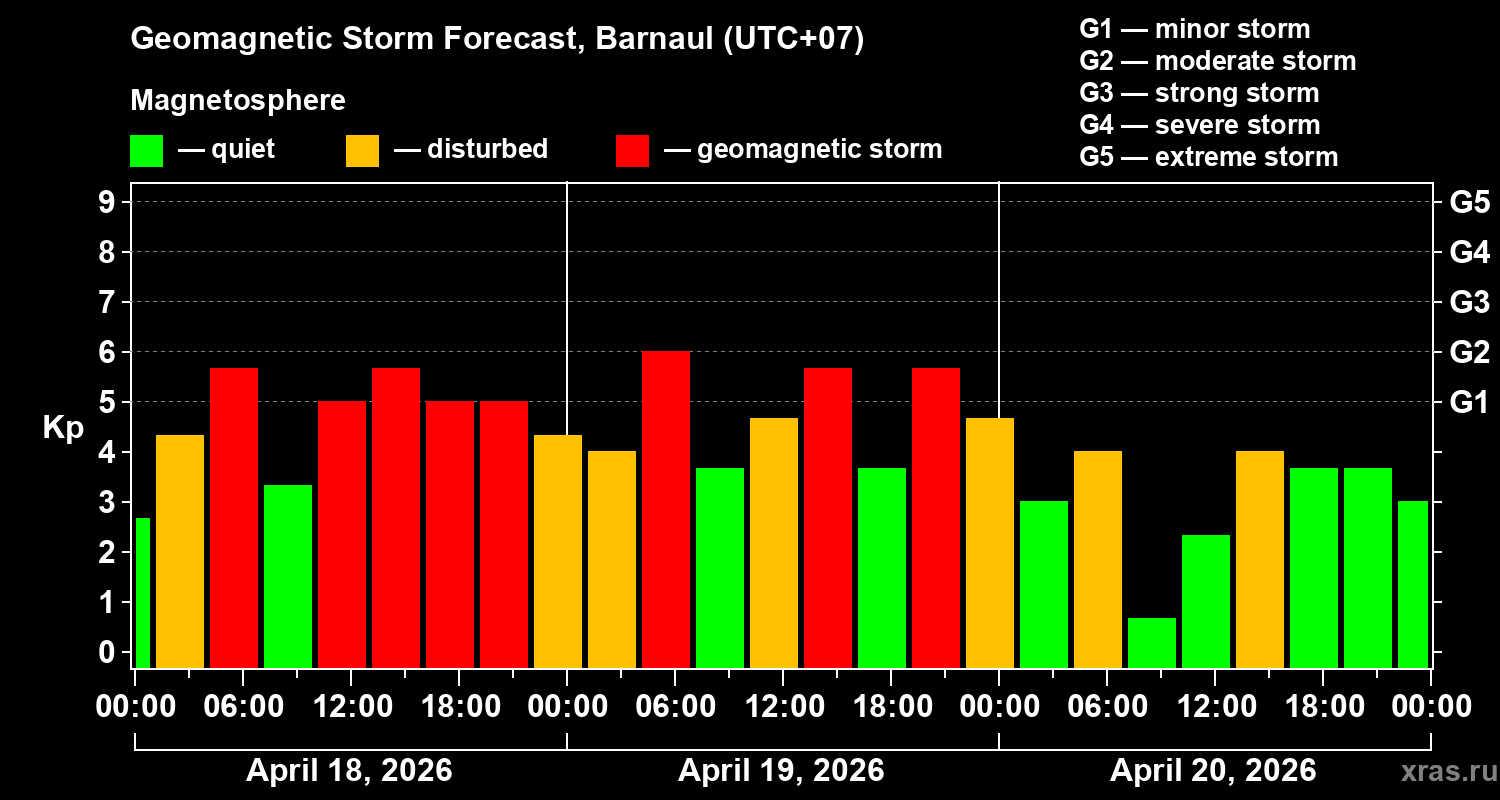 Geomagnetic Storm Forecast, Barnaul (UTC+07)

Magnetosphere

— quiet — disturbed — geomagnetic storm

G1 — minor storm
G2 — moderate storm
G3 — strong storm
G4 — severe storm
G5 — extreme storm

Kp

9
8
7
6
5
4
3
2
1
0

G5
G4
G3
G2
G1

00:00 06:00 12:00 18:00 00:00 06:00 12:00 18:00 00:00 06:00 12:00 18:00 00:00

April 18, 2026
April 19, 2026
April 20, 2026

xras.ru